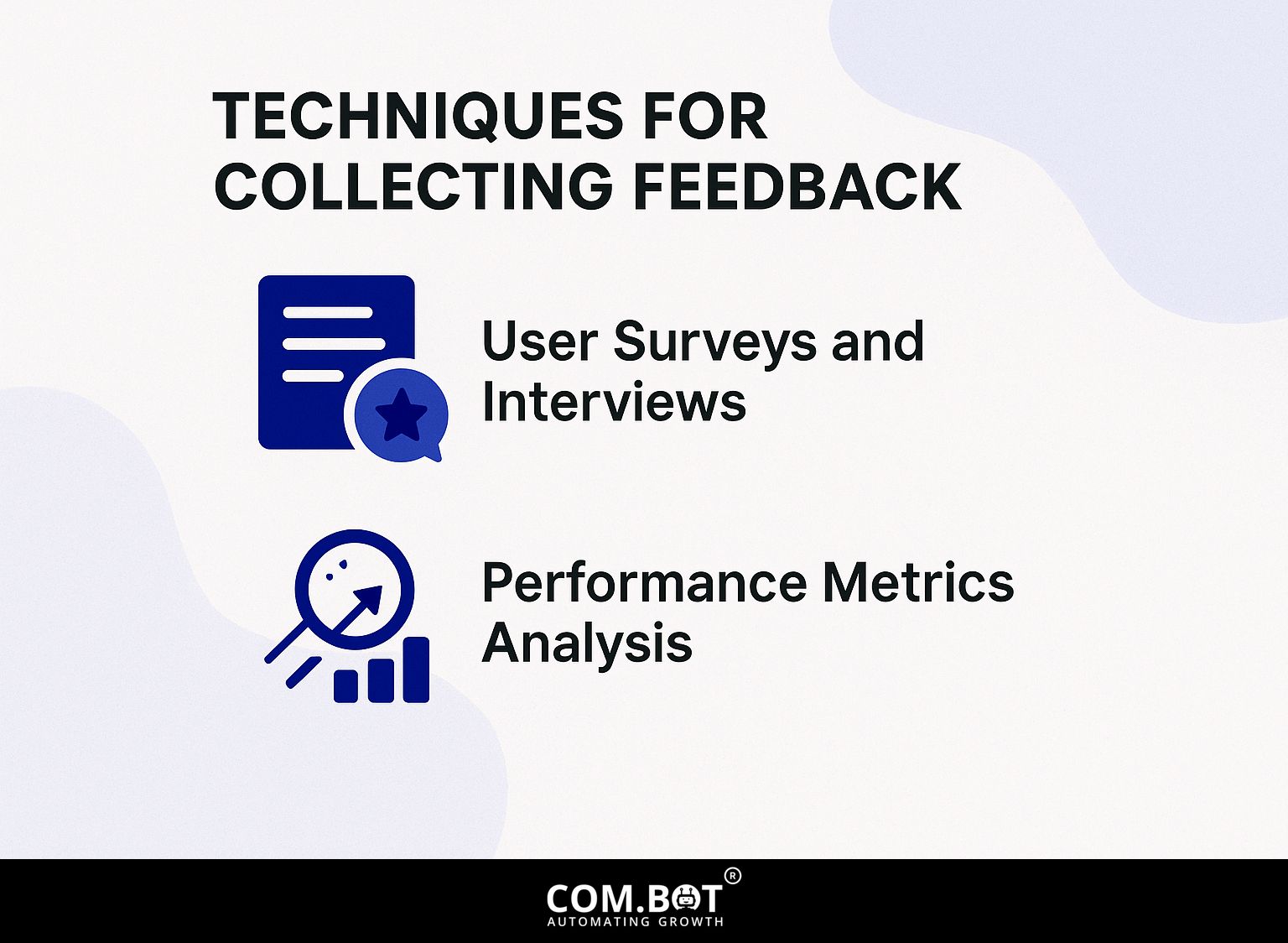 TECHNIQUES FOR COLLECTING FEEDBACK

User Surveys and Interviews

Performance Metrics Analysis

COM.BOT®
AUTOMATING GROWTH